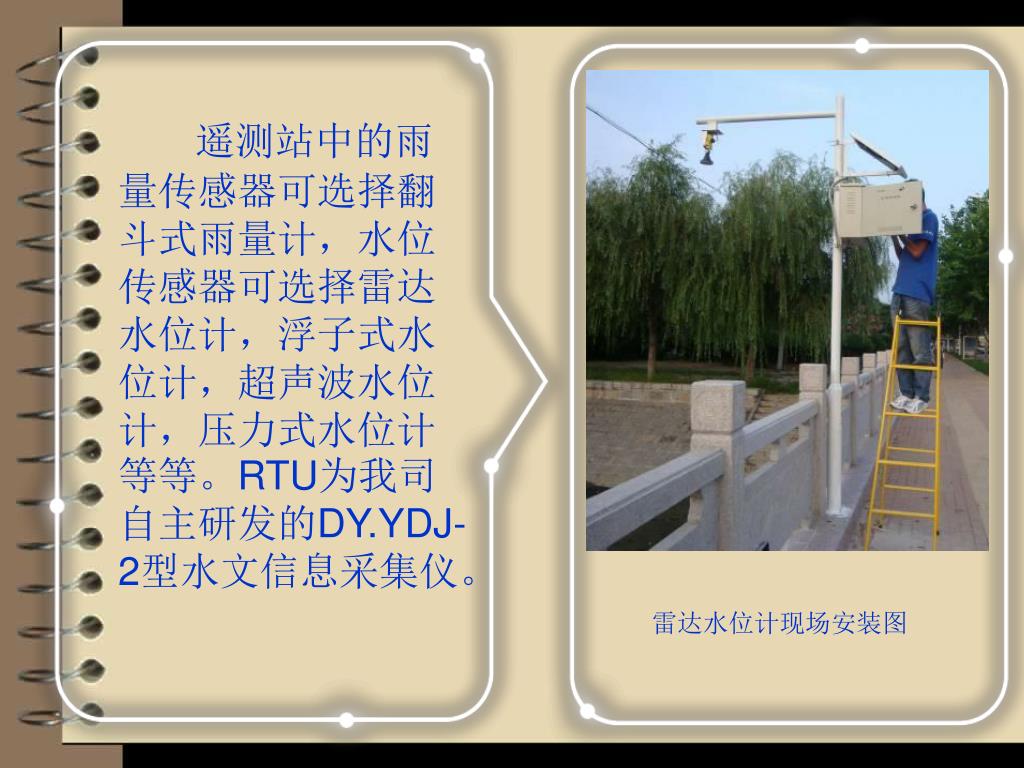 遥测站中的雨量传感器可选择翻斗式雨量计，水位传感器可选择雷达水位计，浮子式水位计，超声波水位计，压力式水位计等等。RTU为我司自主研发的DY.YDJ-2型水文信息采集仪。

雷达水位计现场安装图